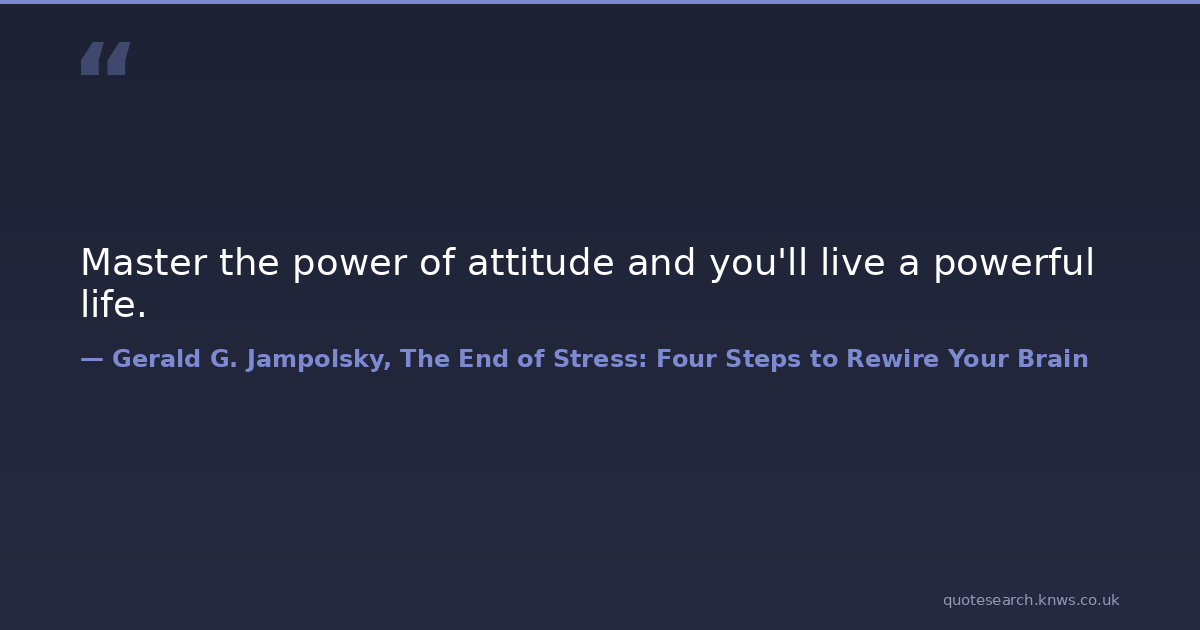 “

Master the power of attitude and you'll live a powerful life.

— Gerald G. Jampolsky, The End of Stress: Four Steps to Rewire Your Brain

quotesearch.knws.co.uk